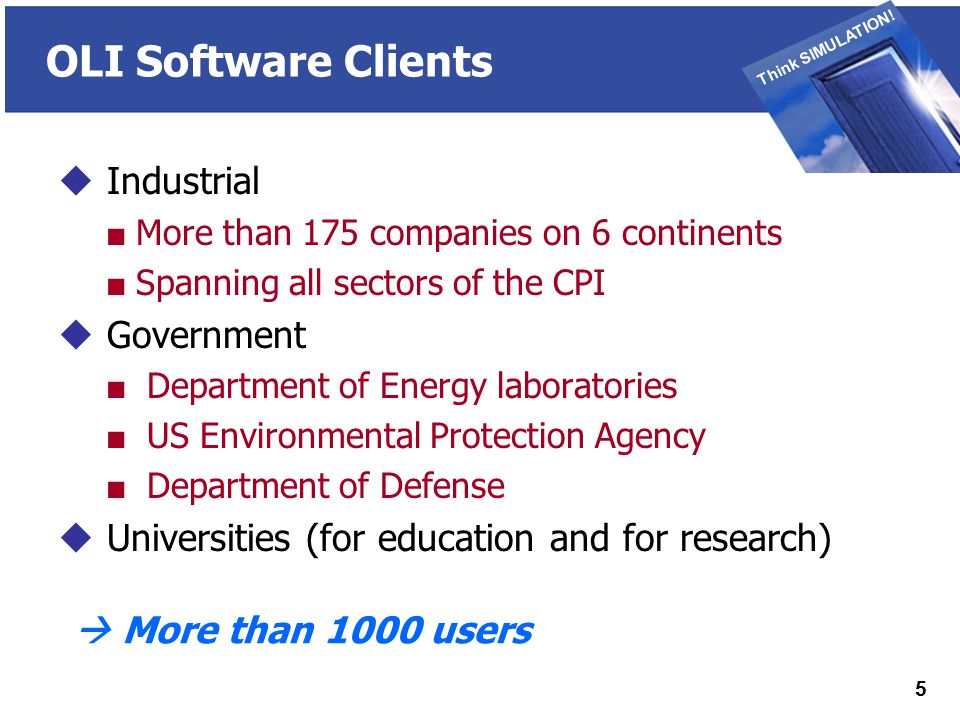 OLI Software Clients

Think SIMULATION!

◆ Industrial

■ More than 175 companies on 6 continents

■ Spanning all sectors of the CPI

◆ Government

■ Department of Energy laboratories

■ US Environmental Protection Agency

■ Department of Defense

◆ Universities (for education and for research)

→ More than 1000 users

5